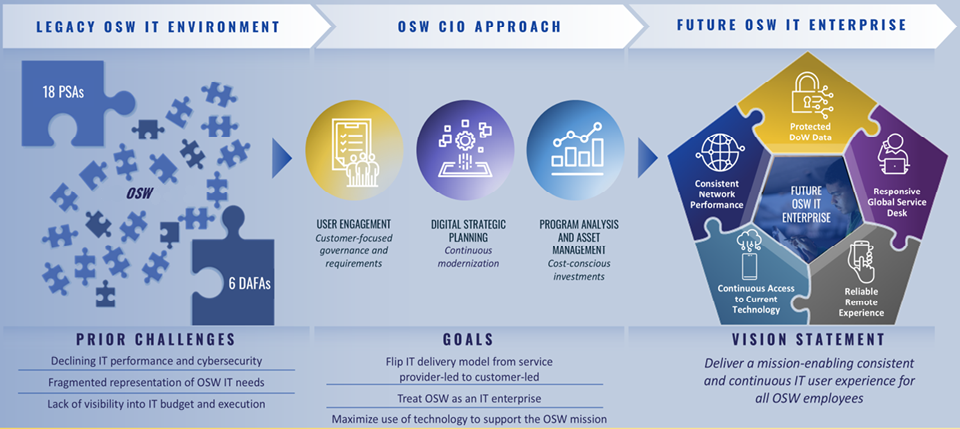 LEGACY OSW IT ENVIRONMENT

18 PSAs

OSW

6 DAFAs

PRIOR CHALLENGES

Declining IT performance and cybersecurity

Fragmented representation of OSW IT needs

Lack of visibility into IT budget and execution

OSW CIO APPROACH

USER ENGAGEMENT
Customer-focused governance and requirements

DIGITAL STRATEGIC PLANNING
Continuous modernization

PROGRAM ANALYSIS AND ASSET MANAGEMENT
Cost-conscious investments

GOALS

Flip IT delivery model from service provider-led to customer-led

Treat OSW as an IT enterprise

Maximize use of technology to support the OSW mission

FUTURE OSW IT ENTERPRISE

Protected DoW Data

Responsive Global Service Desk

Reliable Remote Experience

Continuous Access to Current Technology

Consistent Network Performance

FUTURE OSW IT ENTERPRISE

VISION STATEMENT

Deliver a mission-enabling consistent and continuous IT user experience for all OSW employees